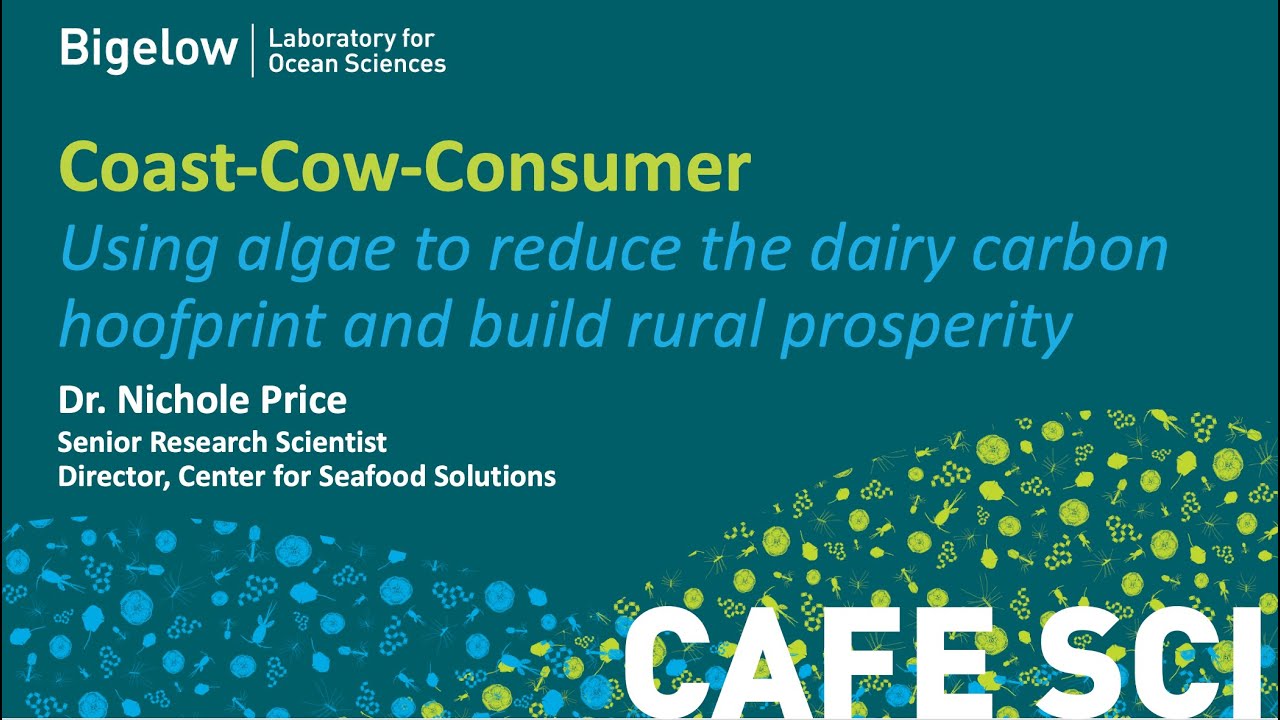 Bigelow | Laboratory for Ocean Sciences

Coast-Cow-Consumer

Using algae to reduce the dairy carbon hoofprint and build rural prosperity

Dr. Nichole Price
Senior Research Scientist
Director, Center for Seafood Solutions

CAFE SCI